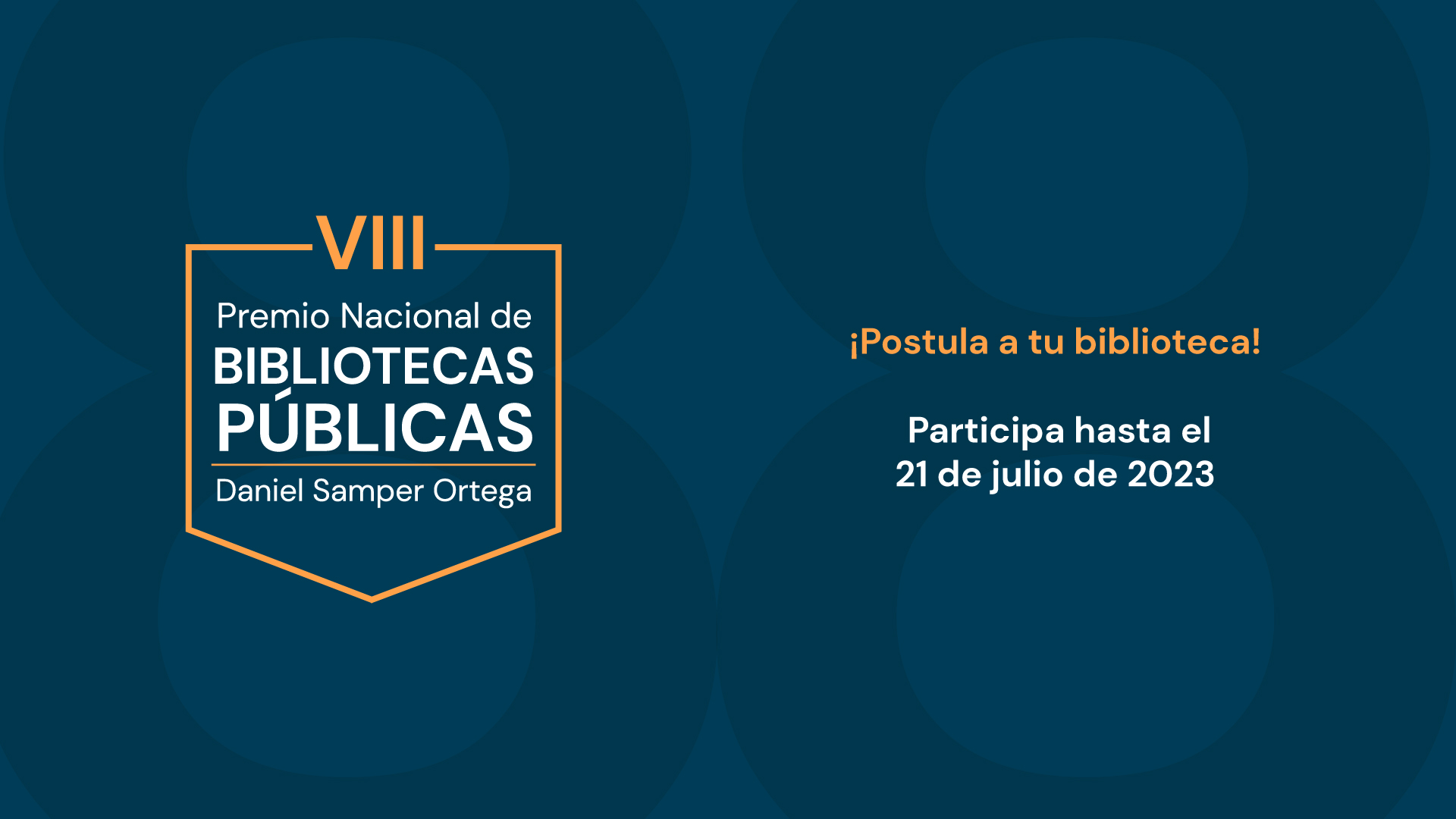 VIII

Premio Nacional de
BIBLIOTECAS
PÚBLICAS
Daniel Samper Ortega

¡Postula a tu biblioteca!

Participa hasta el
21 de julio de 2023